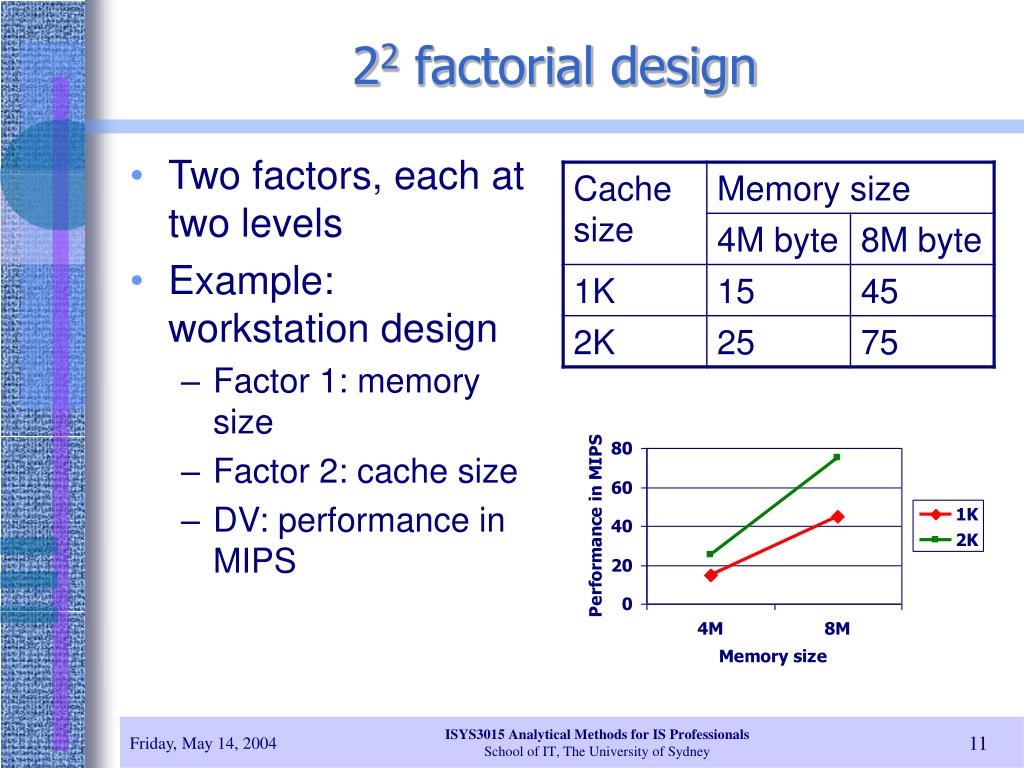 $2^2$ factorial design

• Two factors, each at two levels
• Example: workstation design
– Factor 1: memory size
– Factor 2: cache size
– DV: performance in MIPS

| Cache size | Memory size | |
|---|---|---|
| | 4M byte | 8M byte |
| 1K | 15 | 45 |
| 2K | 25 | 75 |

Performance in MIPS
80
60
40
20
0
4M
8M
Memory size
1K
2K

Friday, May 14, 2004
ISYS3015 Analytical Methods for IS Professionals
School of IT, The University of Sydney
11